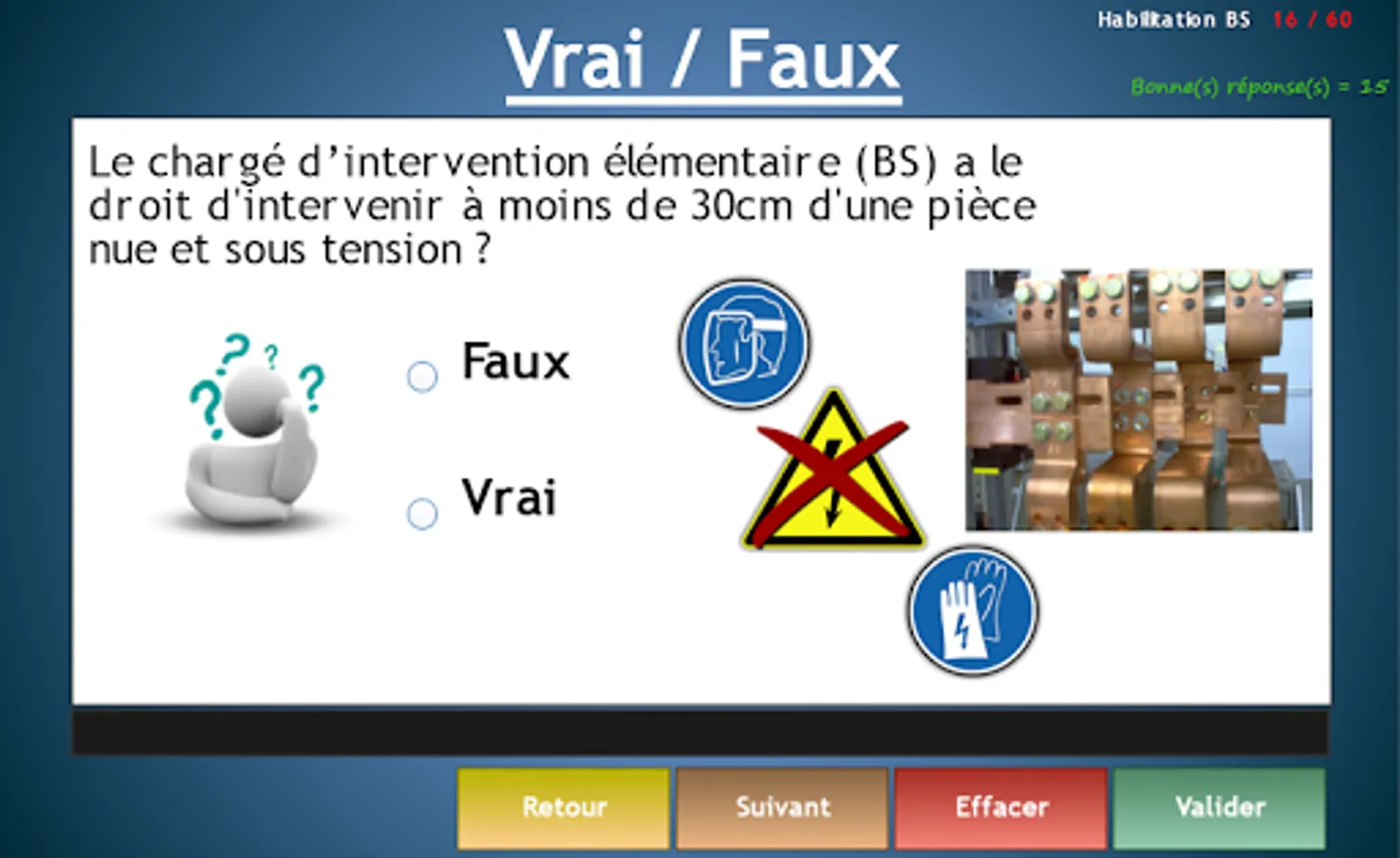 Habilitation BS 16 / 60

Vrai / Faux

Bonne(s) réponse(s) = 15

Le chargé d'intervention élémentaire (BS) a le droit d'intervenir à moins de 30cm d'une pièce nue et sous tension ?

Faux

Vrai

Retour
Suivant
Effacer
Valider